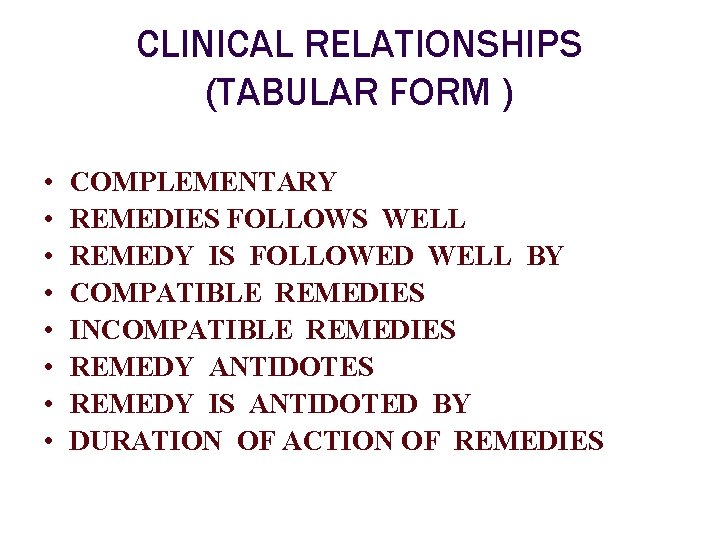 CLINICAL RELATIONSHIPS
(TABULAR FORM )

• COMPLEMENTARY
• REMEDIES FOLLOWS WELL
• REMEDY IS FOLLOWED WELL BY
• COMPATIBLE REMEDIES
• INCOMPATIBLE REMEDIES
• REMEDY ANTIDOTES
• REMEDY IS ANTIDOTED BY
• DURATION OF ACTION OF REMEDIES